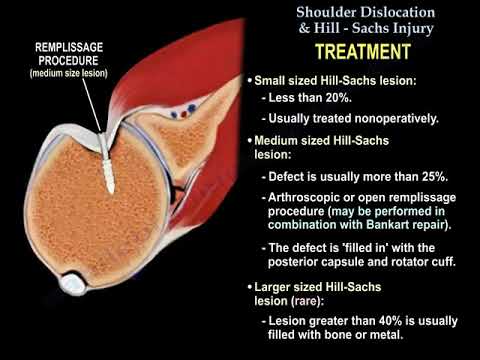 REMPLISSAGE PROCEDURE
(medium size lesion)

Shoulder Dislocation & Hill - Sachs Injury

TREATMENT

• Small sized Hill-Sachs lesion:

- Less than 20%.

- Usually treated nonoperatively.

• Medium sized Hill-Sachs lesion:

- Defect is usually more than 25%.

- Arthroscopic or open remplissage procedure (may be performed in combination with Bankart repair).

- The defect is 'filled in' with the posterior capsule and rotator cuff.

• Larger sized Hill-Sachs lesion (rare):

- Lesion greater than 40% is usually filled with bone or metal.